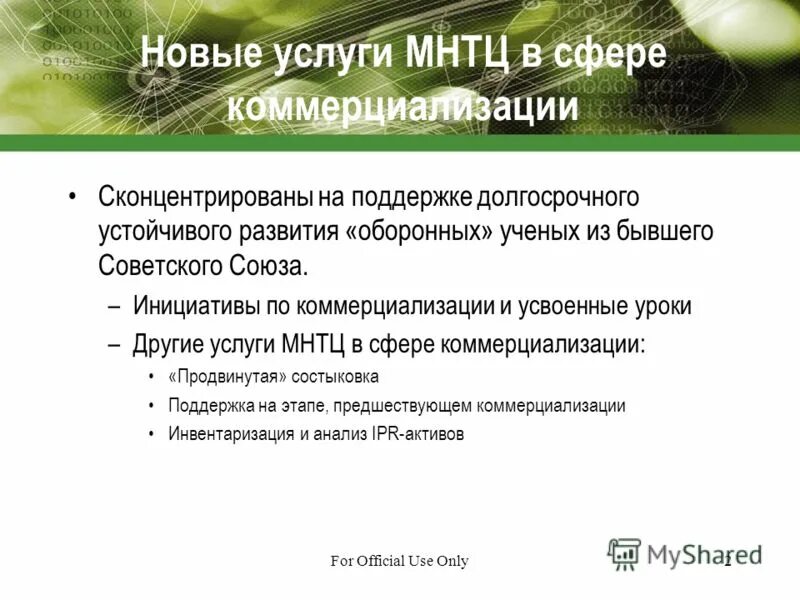 Новые услуги МНТЦ в сфере коммерциализации

• Сконцентрированы на поддержке долгосрочного устойчивого развития «оборонных» ученых из бывшего Советского Союза.
– Инициативы по коммерциализации и усвоенные уроки
– Другие услуги МНТЦ в сфере коммерциализации:
• «Продвинутая» состыковка
• Поддержка на этапе, предшествующем коммерциализации
• Инвентаризация и анализ IPR-активов

For Official Use Only

MyShared

2